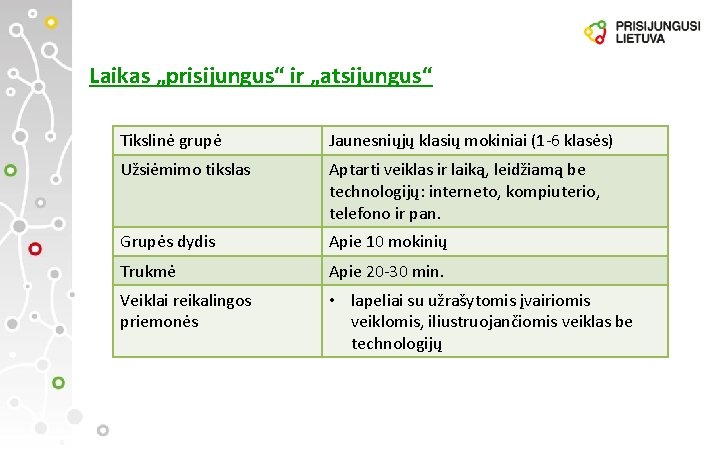 PRISIJUNGUSI LIETUVA

Laikas „prisijungus“ ir „atsijungus“

| Tikslinė grupė | Jaunesniųjų klasių mokiniai (1-6 klasės) |
|---|---|
| Užsiėmimo tikslas | Aptarti veiklas ir laiką, leidžiamą be technologijų: interneto, kompiuterio, telefono ir pan. |
| Grupės dydis | Apie 10 mokinių |
| Trukmė | Apie 20-30 min. |
| Veiklai reikalingos priemonės | • lapeliai su užrašytomis įvairiomis veiklomis, iliustruojančiomis veiklas be technologijų |